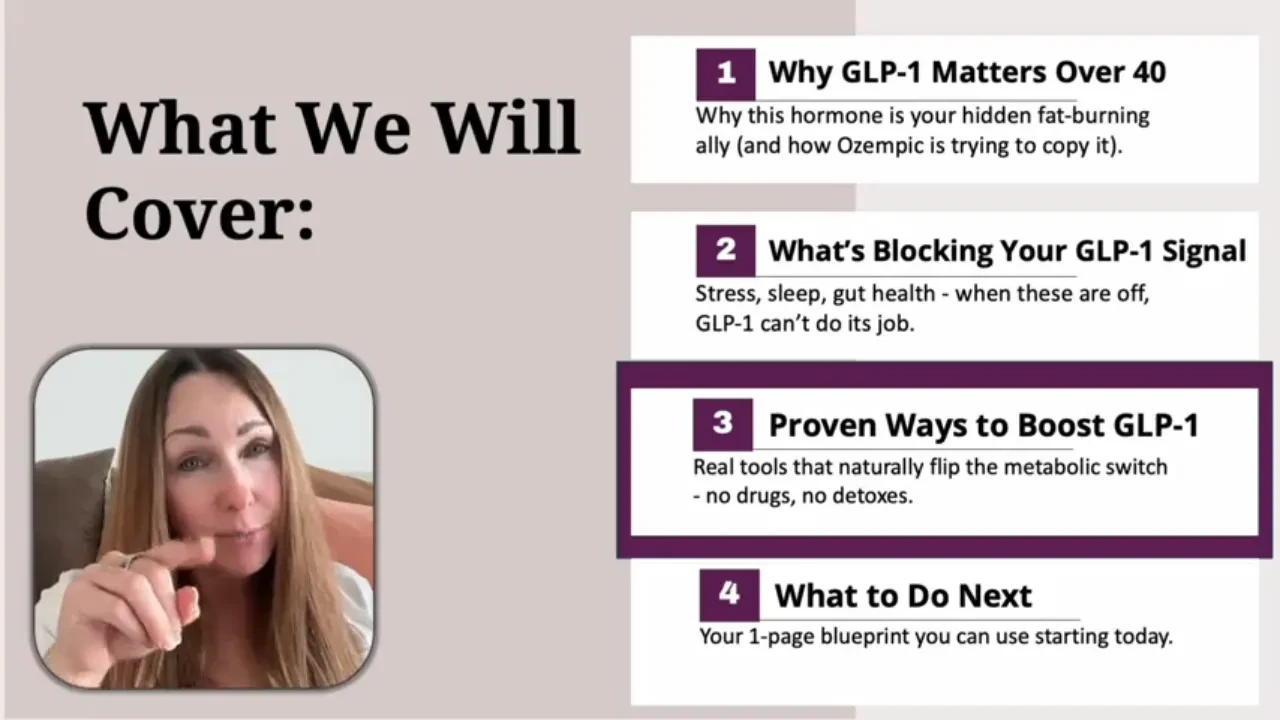 What We Will Cover:

1 Why GLP-1 Matters Over 40

Why this hormone is your hidden fat-burning ally (and how Ozempic is trying to copy it).

2 What's Blocking Your GLP-1 Signal

Stress, sleep, gut health - when these are off, GLP-1 can't do its job.

3 Proven Ways to Boost GLP-1

Real tools that naturally flip the metabolic switch - no drugs, no detoxes.

4 What to Do Next

Your 1-page blueprint you can use starting today.